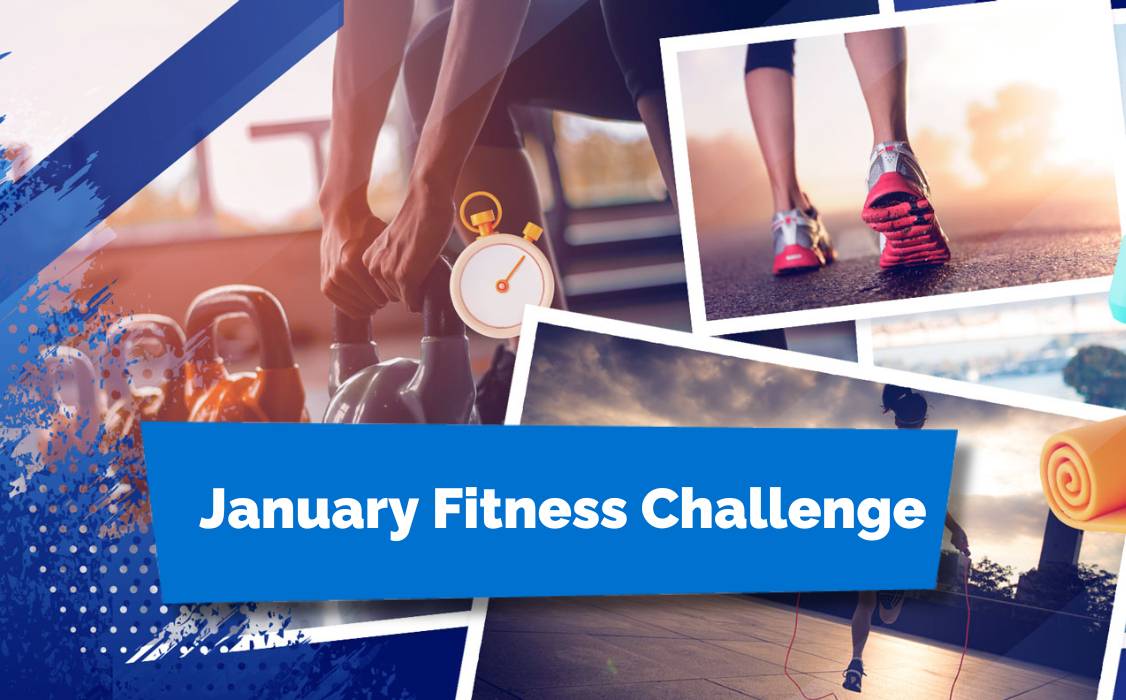 January Fitness Challenge